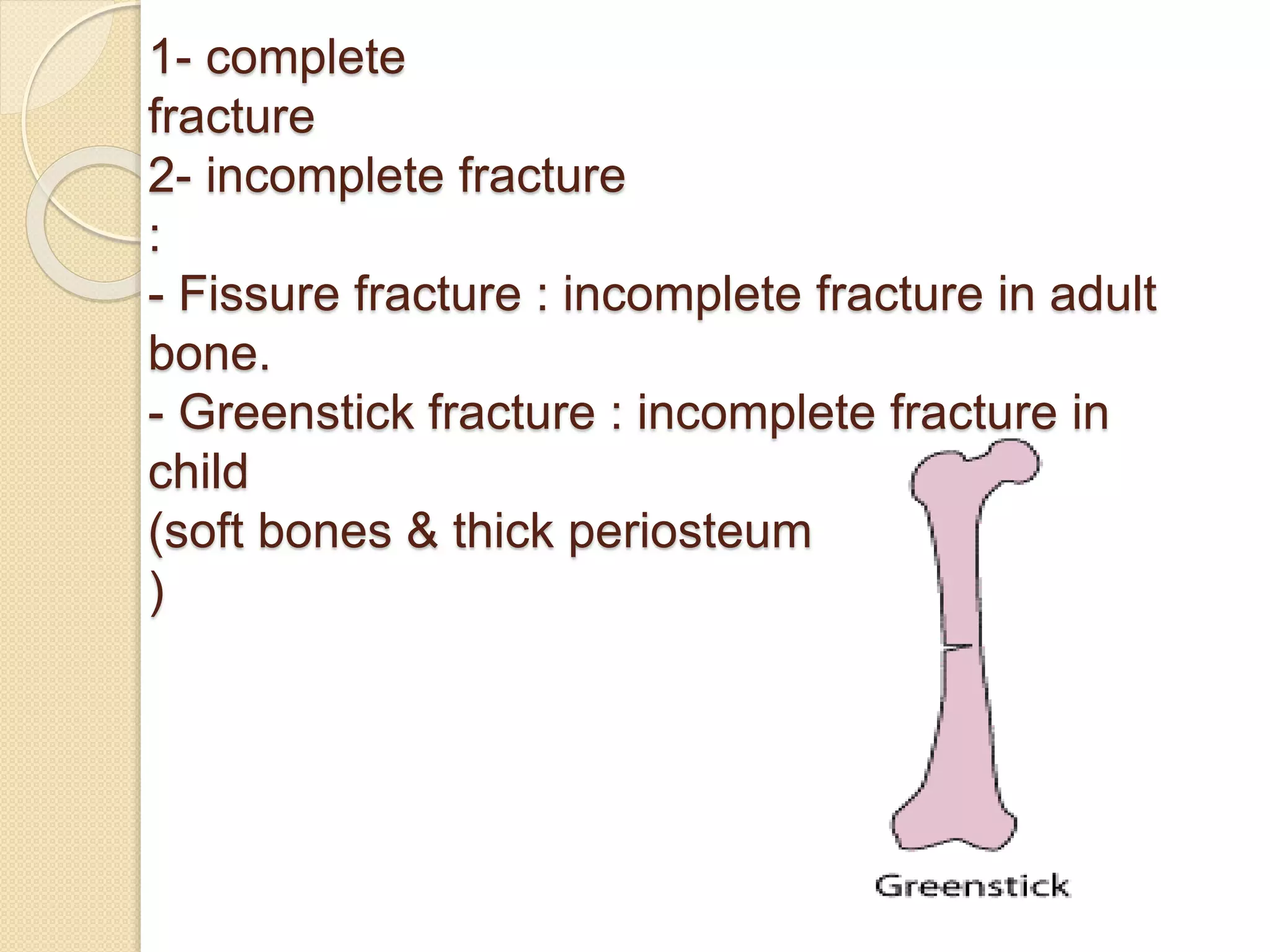 1- complete fracture
2- incomplete fracture
:
- Fissure fracture : incomplete fracture in adult bone.
- Greenstick fracture : incomplete fracture in child
(soft bones & thick periosteum
)

Greenstick